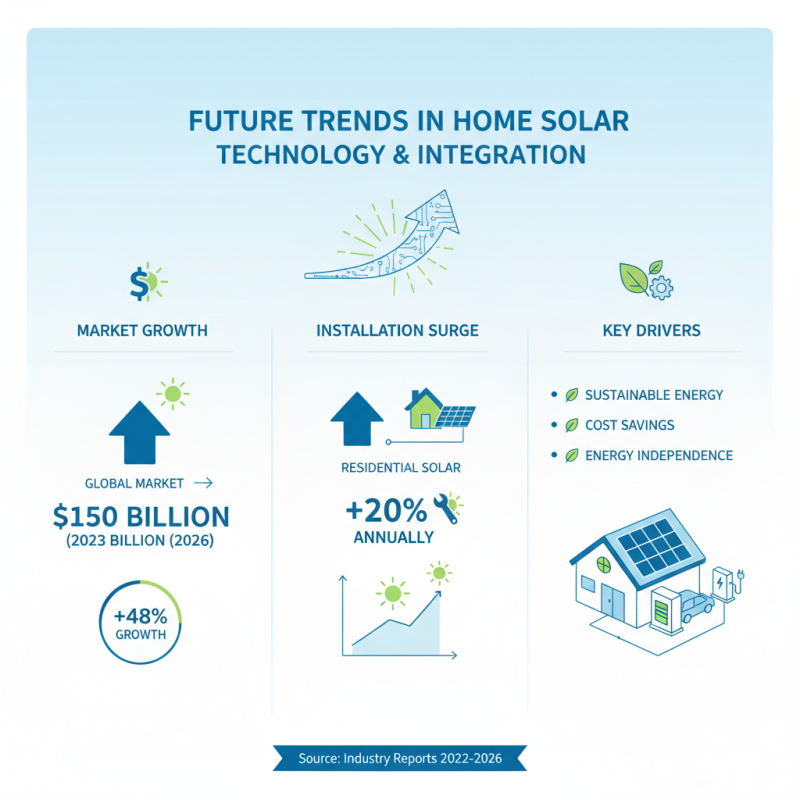 FUTURE TRENDS IN HOME SOLAR
TECHNOLOGY & INTEGRATION

MARKET GROWTH

GLOBAL MARKET →

$150 BILLION
(2023 BILLION (2026)

+48%
GROWTH

INSTALLATION SURGE

RESIDENTIAL SOLAR

+20%
ANNUALLY

KEY DRIVERS

• SUSTAINABLE ENERGY
• COST SAVINGS
• ENERGY INDEPENDENCE

Source: Industry Reports 2022-2026